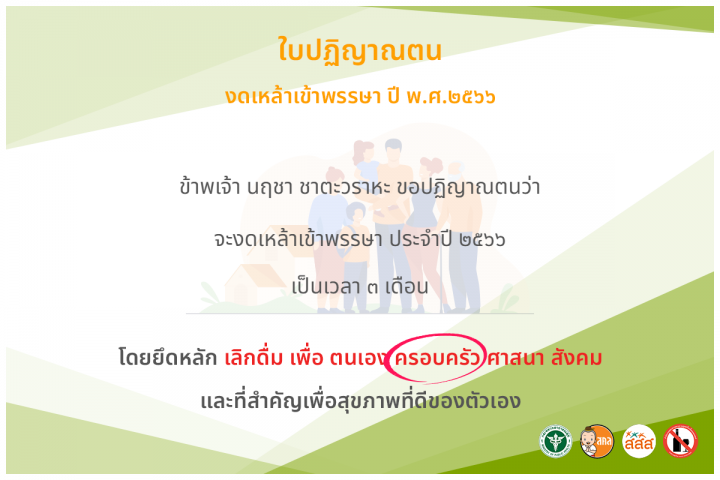 ใบปฏิญาณตน

งดเหล้าเข้าพรรษา ปี พ.ศ.๒๕๖๖

ข้าพเจ้า นฤชา ชาตะวราหะ ขอปฏิญาณตนว่า

จะงดเหล้าเข้าพรรษา ประจำปี ๒๕๖๖

เป็นเวลา ๓ เดือน

โดยยึดหลัก เลิกดื่ม เพื่อ ตนเอง ครอบครัว ศาสนา สังคม

และที่สำคัญเพื่อสุขภาพที่ดีของตัวเอง

สคล

สสส